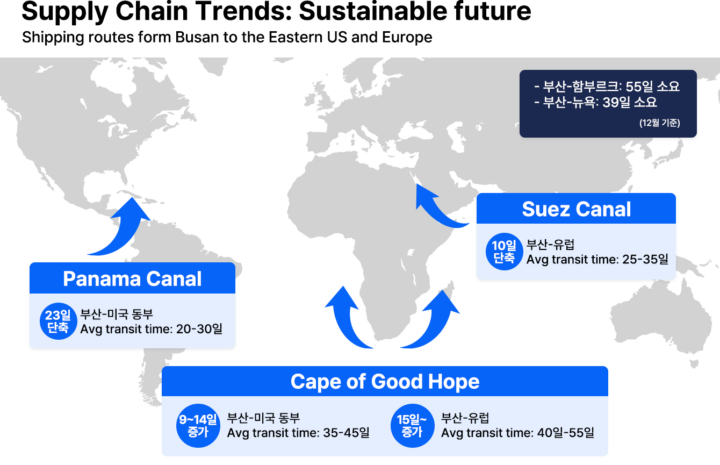 Supply Chain Trends: Sustainable future
Shipping routes form Busan to the Eastern US and Europe

- 부산-함부르크: 55일 소요
- 부산-뉴욕: 39일 소요
(12월 기준)

Suez Canal
10일 단축
부산-유럽
Avg transit time: 25-35일

Panama Canal
23일 단축
부산-미국 동부
Avg transit time: 20-30일

Cape of Good Hope
9~14일 증가
부산-미국 동부
Avg transit time: 35-45일
15일~ 증가
부산-유럽
Avg transit time: 40일-55일